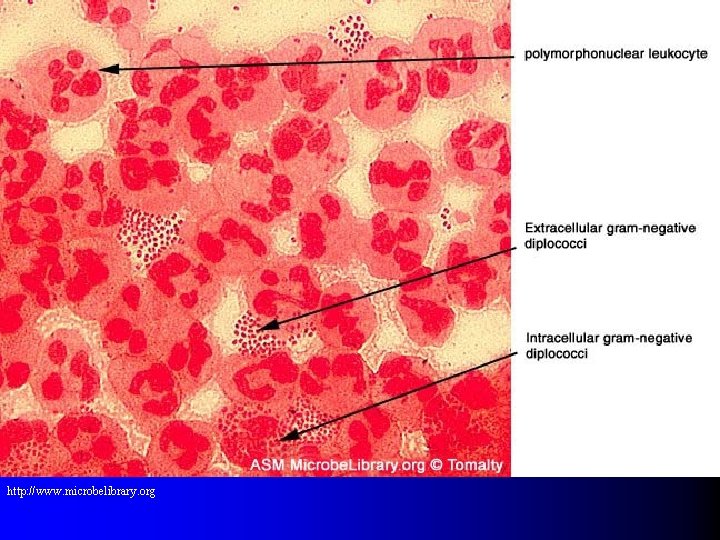 polymorphonuclear leukocyte

Extracellular gram-negative diplococci

Intracellular gram-negative diplococci

ASM MicrobeLibrary.org © Tomalty

http://www.microbelibrary.org